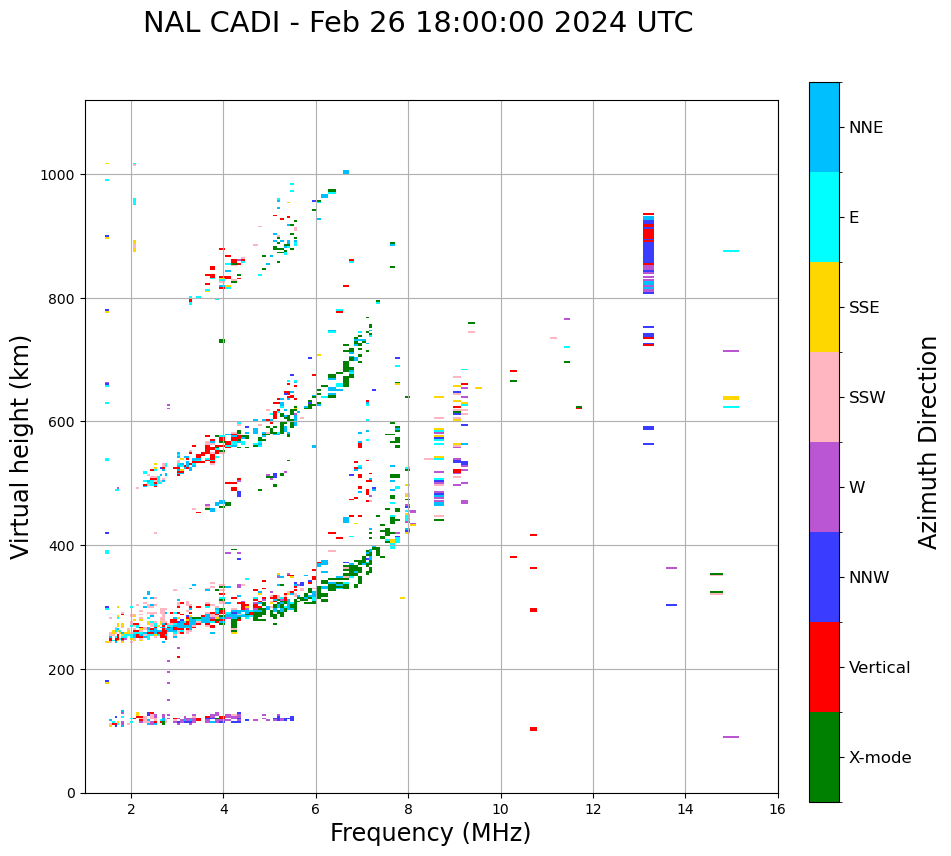 NAL CADI - Feb 26 18:00:00 2024 UTC

Virtual height (km)

1000
800
600
400
200
0

2
4
6
8
10
12
14
16

Frequency (MHz)

NNE
E
SSE
SSW
W
NNW
Vertical
X-mode

Azimuth Direction